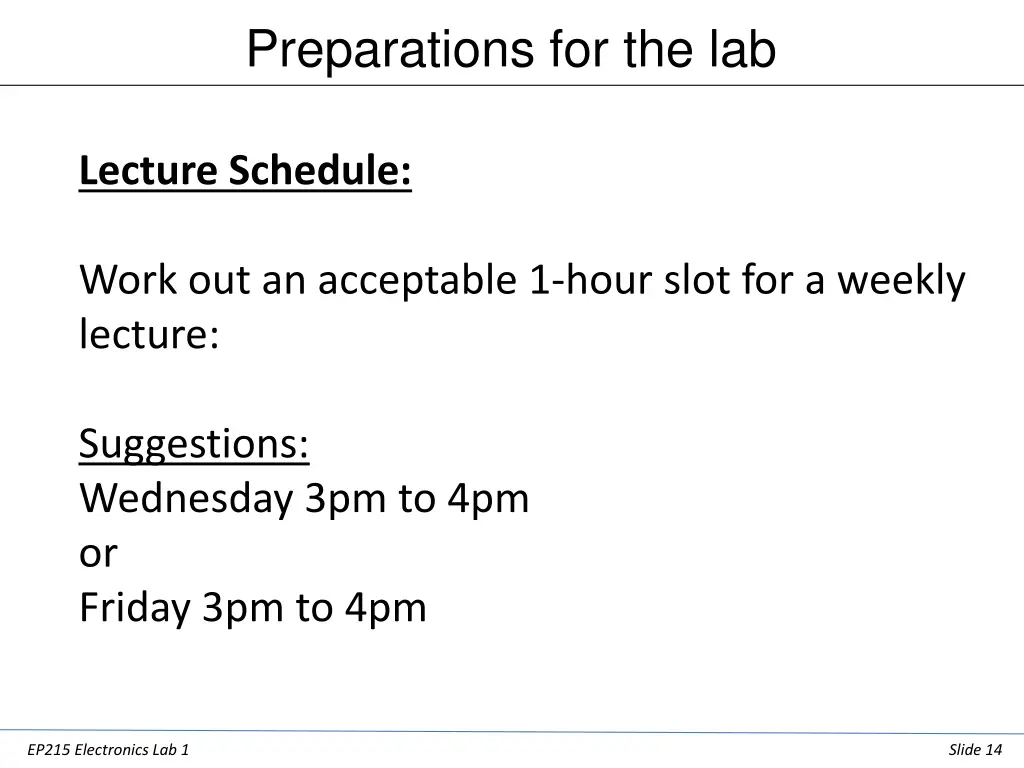 Preparations for the lab

Lecture Schedule:

Work out an acceptable 1-hour slot for a weekly lecture:

Suggestions:
Wednesday 3pm to 4pm
or
Friday 3pm to 4pm

EP215 Electronics Lab 1

Slide 14